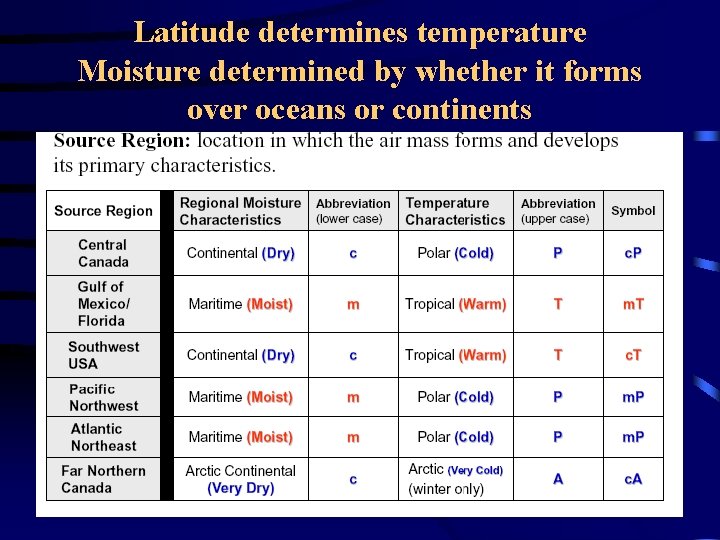 Latitude determines temperature
Moisture determined by whether it forms over oceans or continents

Source Region: location in which the air mass forms and develops its primary characteristics.

| Source Region | Regional Moisture Characteristics | Abbreviation (lower case) | Temperature Characteristics | Abbreviation (upper case) | Symbol |
|---|---|---|---|---|---|
| Central Canada | Continental (Dry) | c | Polar (Cold) | P | cP |
| Gulf of Mexico/ Florida | Maritime (Moist) | m | Tropical (Warm) | T | mT |
| Southwest USA | Continental (Dry) | c | Tropical (Warm) | T | cT |
| Pacific Northwest | Maritime (Moist) | m | Polar (Cold) | P | mP |
| Atlantic Northeast | Maritime (Moist) | m | Polar (Cold) | P | mP |
| Far Northern Canada | Arctic Continental (Very Dry) | c | Arctic (Very Cold) (winter only) | A | cA |